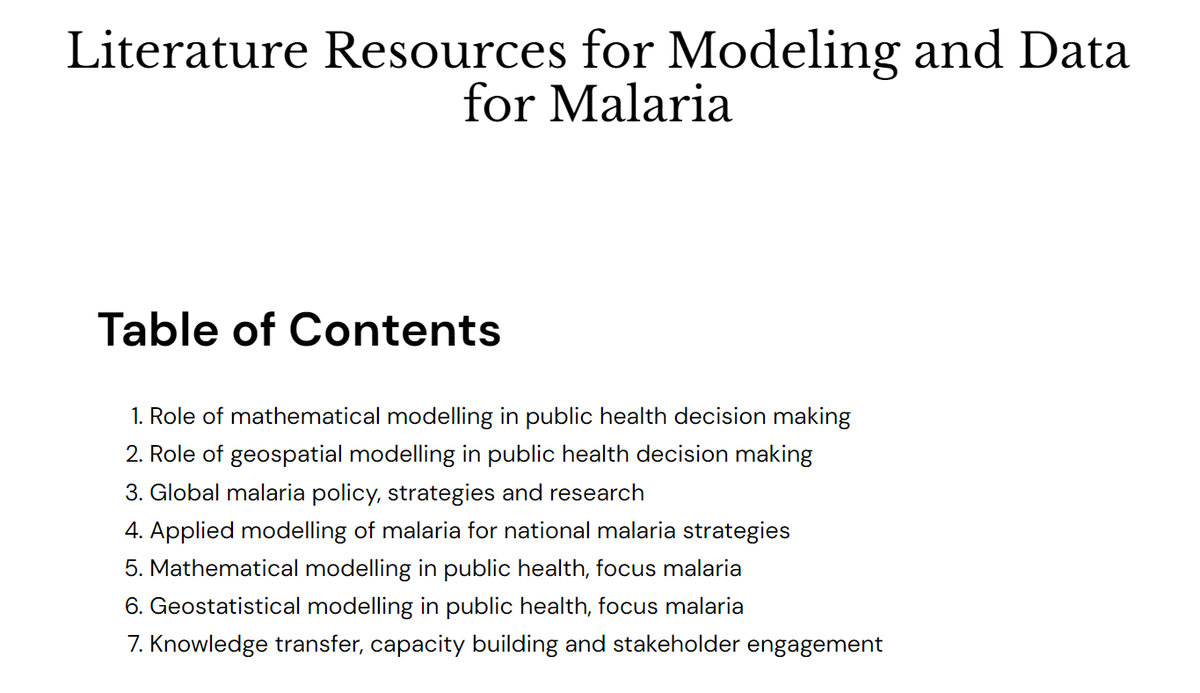 Literature Resources for Modeling and Data for Malaria

Table of Contents

1. Role of mathematical modelling in public health decision making
2. Role of geospatial modelling in public health decision making
3. Global malaria policy, strategies and research
4. Applied modelling of malaria for national malaria strategies
5. Mathematical modelling in public health, focus malaria
6. Geostatistical modelling in public health, focus malaria
7. Knowledge transfer, capacity building and stakeholder engagement